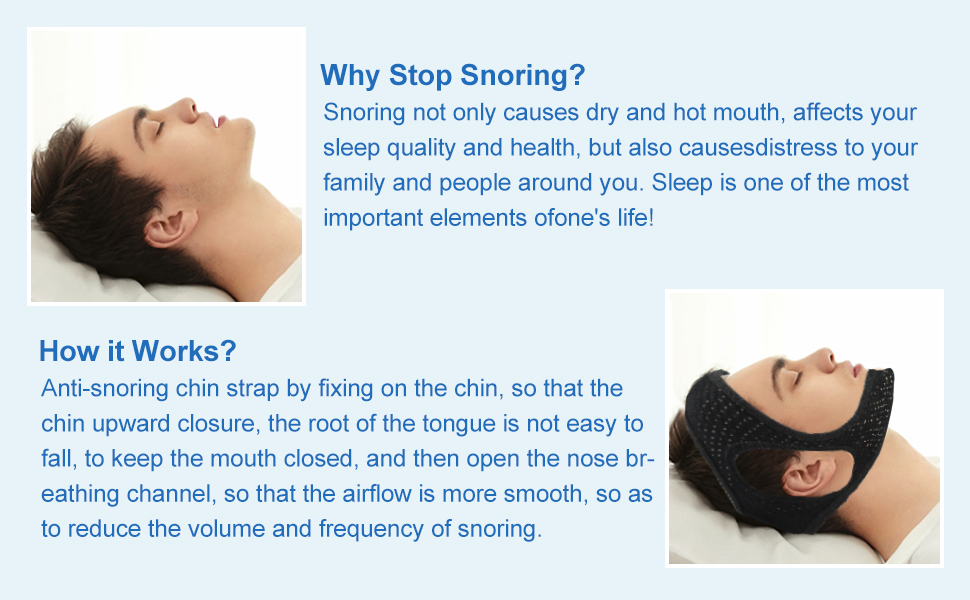 Why Stop Snoring?

Snoring not only causes dry and hot mouth, affects your sleep quality and health, but also causesdistress to your family and people around you. Sleep is one of the most important elements ofone's life!

How it Works?

Anti-snoring chin strap by fixing on the chin, so that the chin upward closure, the root of the tongue is not easy to fall, to keep the mouth closed, and then open the nose breathing channel, so that the airflow is more smooth, so as to reduce the volume and frequency of snoring.